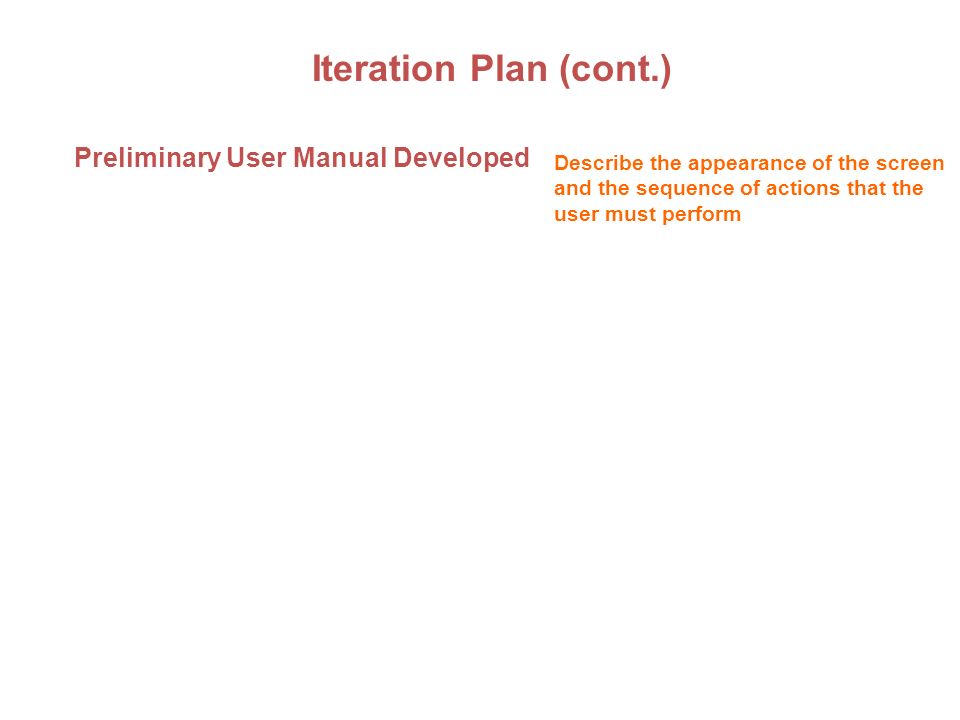 Iteration Plan (cont.)

Preliminary User Manual Developed

Describe the appearance of the screen and the sequence of actions that the user must perform